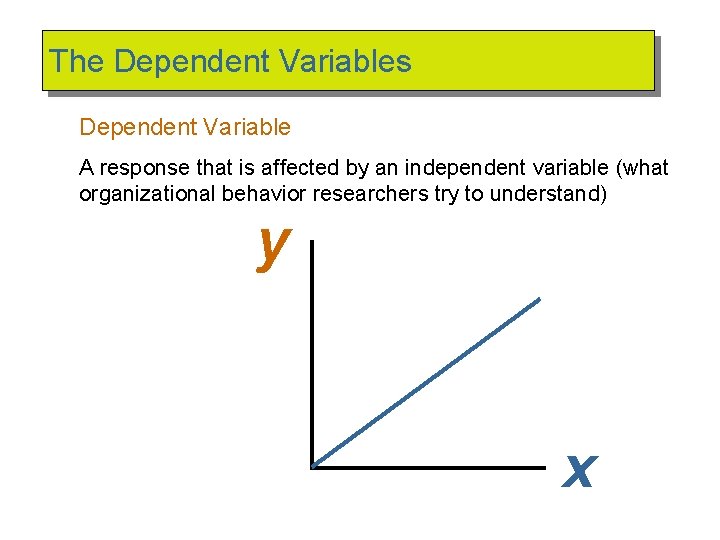 The Dependent Variables

Dependent Variable

A response that is affected by an independent variable (what organizational behavior researchers try to understand)

y

x